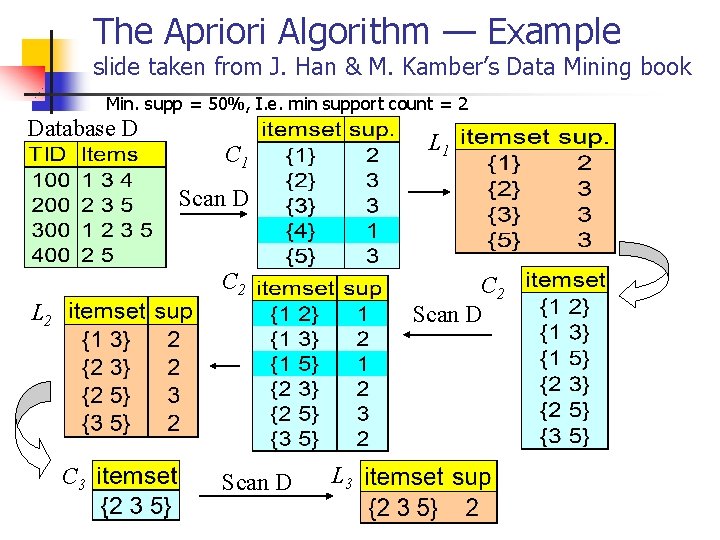 The Apriori Algorithm — Example
slide taken from J. Han & M. Kamber's Data Mining book

Min. supp = 50%, I.e. min support count = 2

Database D

| TID | Items |
|---|---|
| 100 | 1 3 4 |
| 200 | 2 3 5 |
| 300 | 1 2 3 5 |
| 400 | 2 5 |

Scan D

$C_1$

| itemset | sup. |
|---|---|
| {1} | 2 |
| {2} | 3 |
| {3} | 3 |
| {4} | 1 |
| {5} | 3 |

$L_1$

| itemset | sup. |
|---|---|
| {1} | 2 |
| {2} | 3 |
| {3} | 3 |
| {5} | 3 |

$C_2$

| itemset |
|---|
| {1 2} |
| {1 3} |
| {1 5} |
| {2 3} |
| {2 5} |
| {3 5} |

Scan D

$C_2$

| itemset | sup |
|---|---|
| {1 2} | 1 |
| {1 3} | 2 |
| {1 5} | 1 |
| {2 3} | 2 |
| {2 5} | 3 |
| {3 5} | 2 |

$L_2$

| itemset | sup |
|---|---|
| {1 3} | 2 |
| {2 3} | 2 |
| {2 5} | 3 |
| {3 5} | 2 |

$C_3$

| itemset |
|---|
| {2 3 5} |

Scan D

$L_3$

| itemset | sup |
|---|---|
| {2 3 5} | 2 |